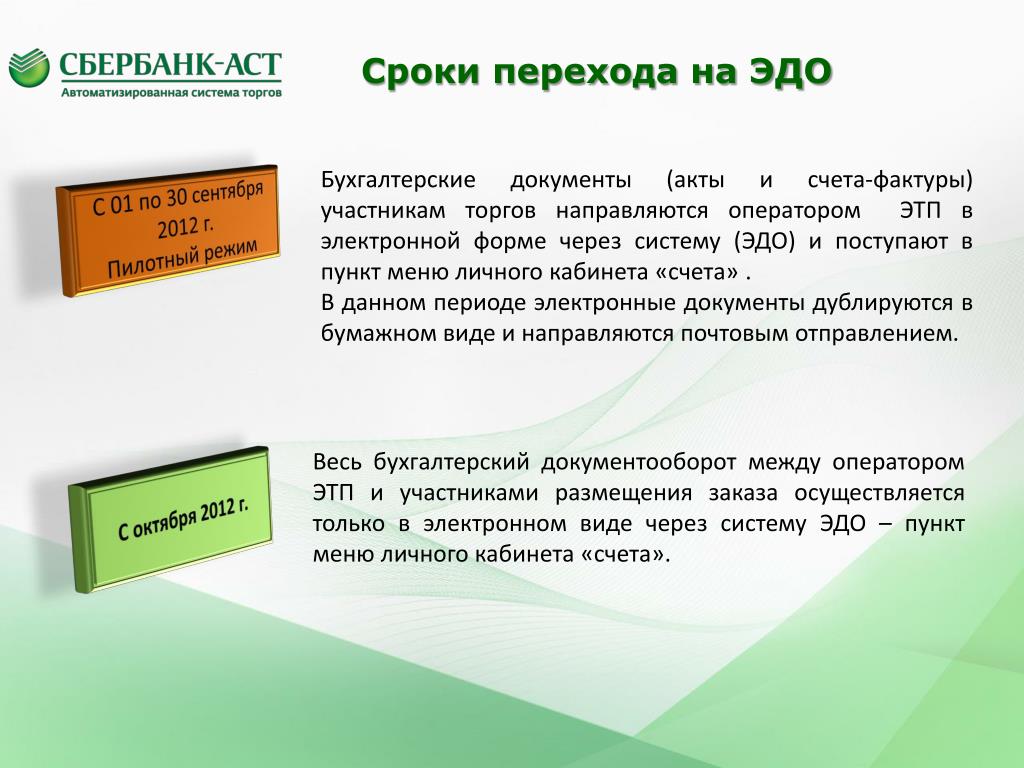 СБЕРБАНК-АСТ
Автоматизированная система торгов

Сроки перехода на ЭДО

С 01 по 30 сентября 2012 г.
Пилотный режим

Бухгалтерские документы (акты и счета-фактуры) участникам торгов направляются оператором ЭТП в электронной форме через систему (ЭДО) и поступают в пункт меню личного кабинета «счета» .
В данном периоде электронные документы дублируются в бумажном виде и направляются почтовым отправлением.

С октября 2012 г.

Весь бухгалтерский документооборот между оператором ЭТП и участниками размещения заказа осуществляется только в электронном виде через систему ЭДО – пункт меню личного кабинета «счета».